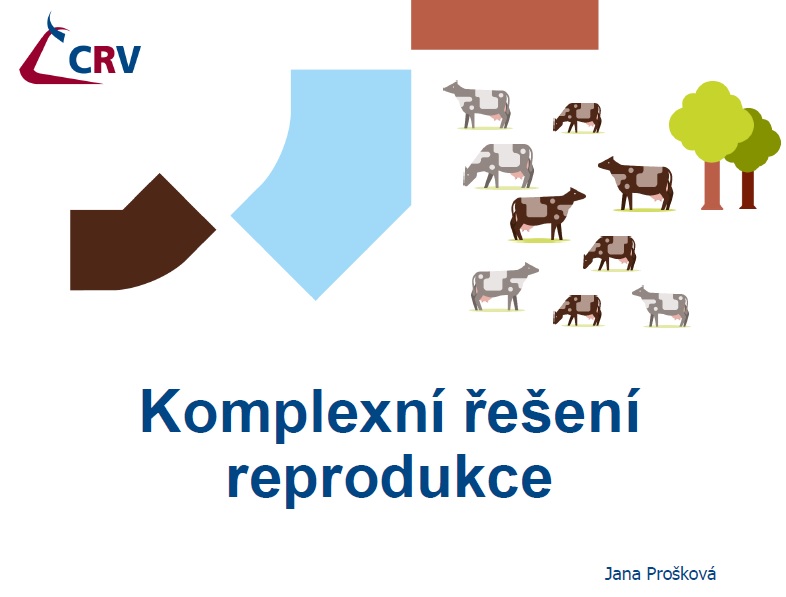 CRV

Komplexní řešení reprodukce

Jana Prošková